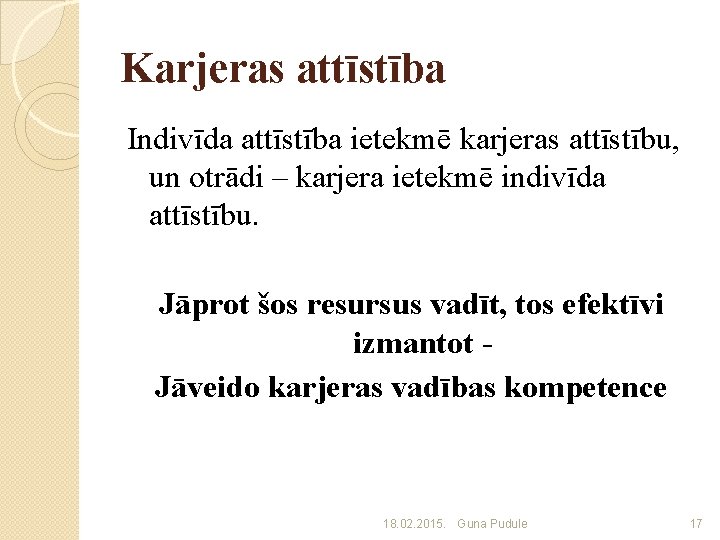 Karjeras attīstība

Indivīda attīstība ietekmē karjeras attīstību, un otrādi – karjera ietekmē indivīda attīstību.

Jāprot šos resursus vadīt, tos efektīvi izmantot -
Jāveido karjeras vadības kompetence

18.02.2015. Guna Pudule 17